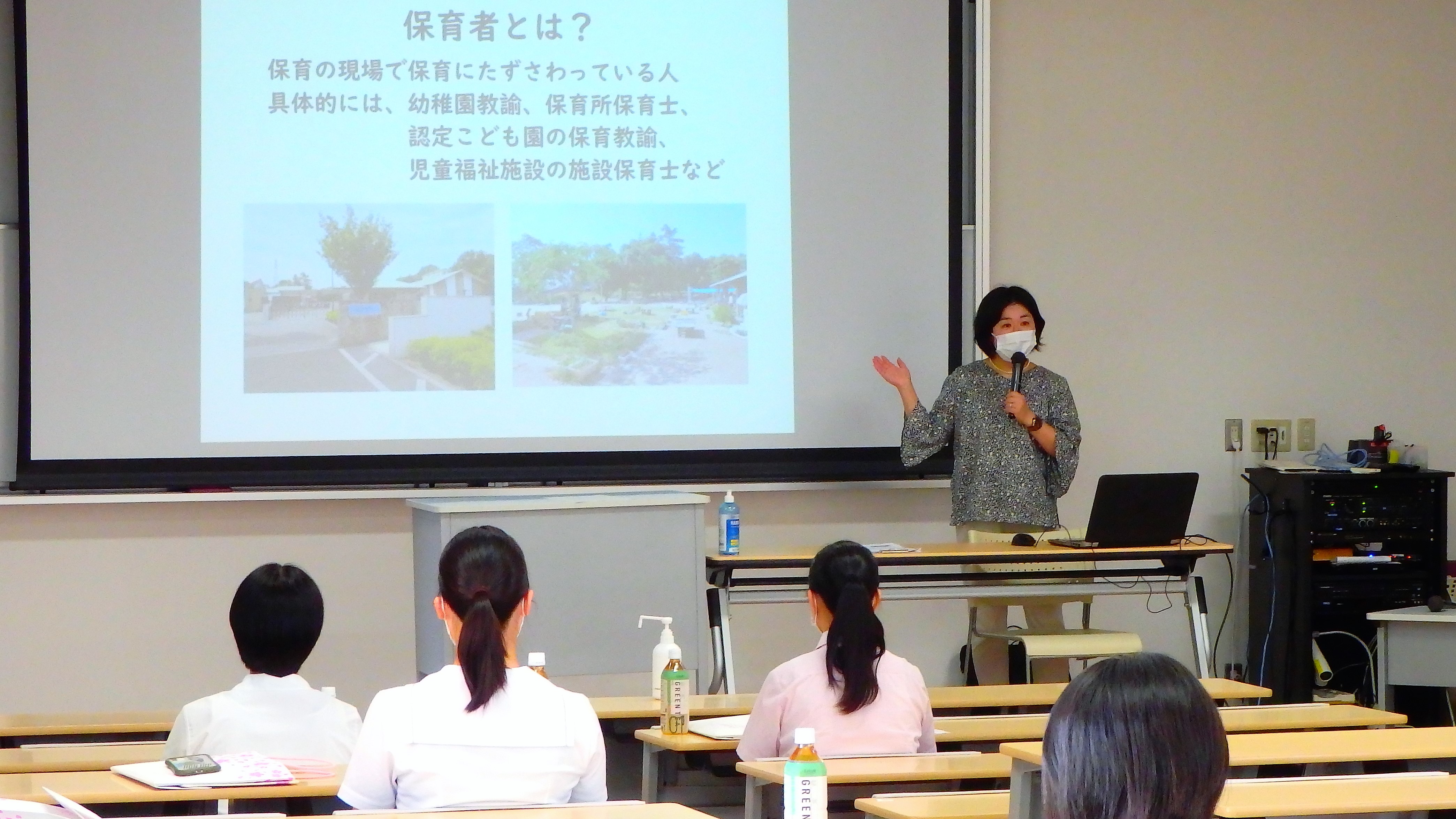 保育者とは？

保育の現場で保育にたずさわっている人
具体的には、幼稚園教諭、保育所保育士、
認定こども園の保育教諭、
児童福祉施設の施設保育士など

GREEN
GREEN